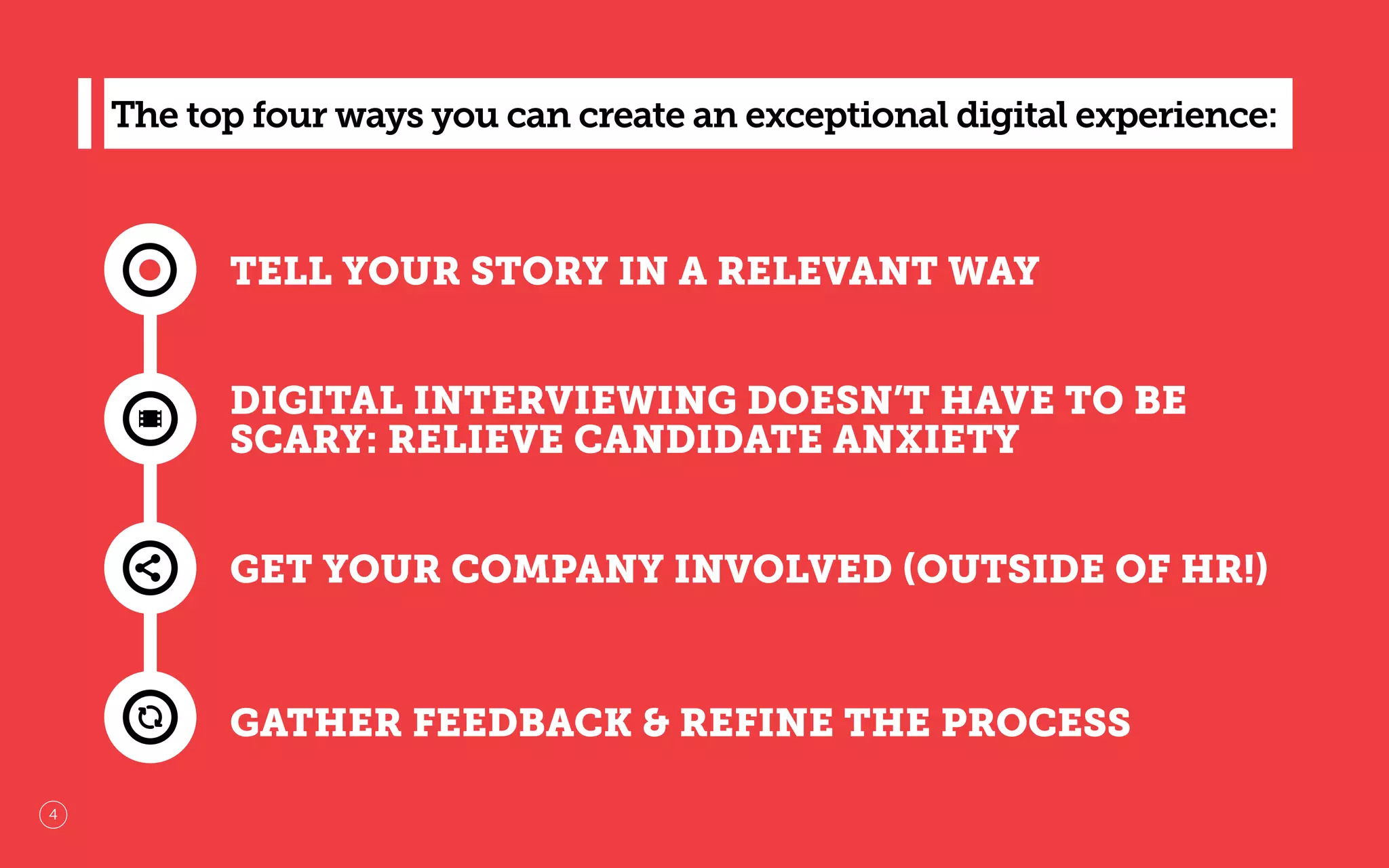 The top four ways you can create an exceptional digital experience:

TELL YOUR STORY IN A RELEVANT WAY

DIGITAL INTERVIEWING DOESN'T HAVE TO BE SCARY: RELIEVE CANDIDATE ANXIETY

GET YOUR COMPANY INVOLVED (OUTSIDE OF HR!)

GATHER FEEDBACK & REFINE THE PROCESS

4